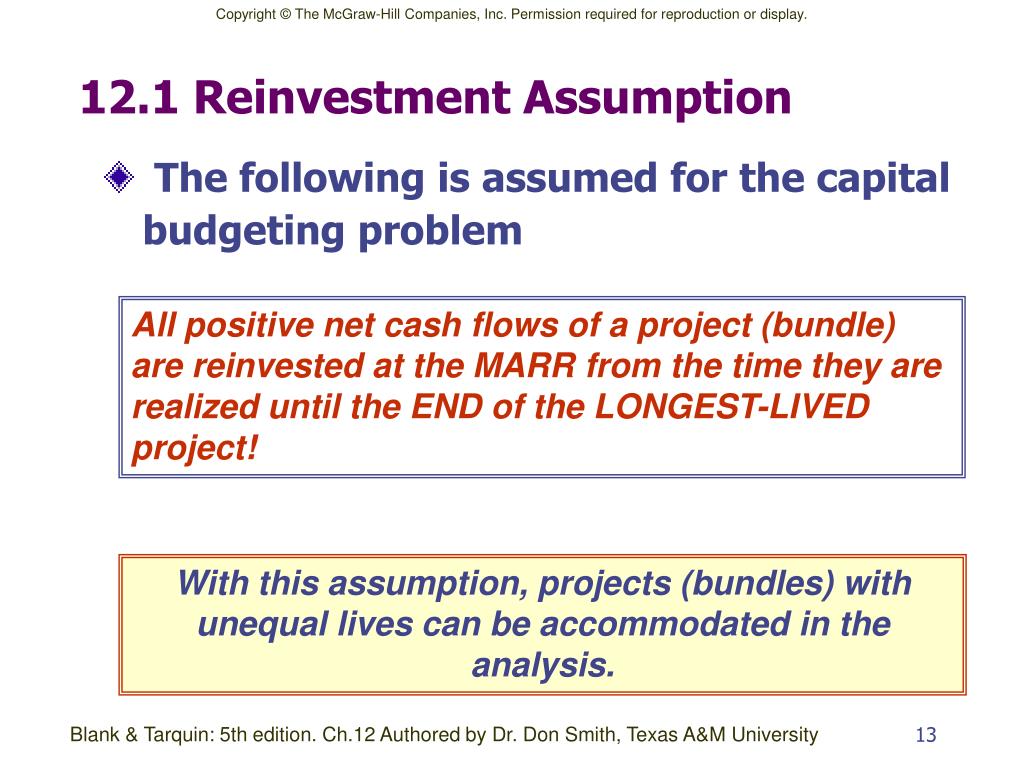 Copyright © The McGraw-Hill Companies, Inc. Permission required for reproduction or display.

12.1 Reinvestment Assumption

The following is assumed for the capital budgeting problem

All positive net cash flows of a project (bundle) are reinvested at the MARR from the time they are realized until the END of the LONGEST-LIVED project!

With this assumption, projects (bundles) with unequal lives can be accommodated in the analysis.

Blank & Tarquin: 5th edition. Ch.12 Authored by Dr. Don Smith, Texas A&M University

13